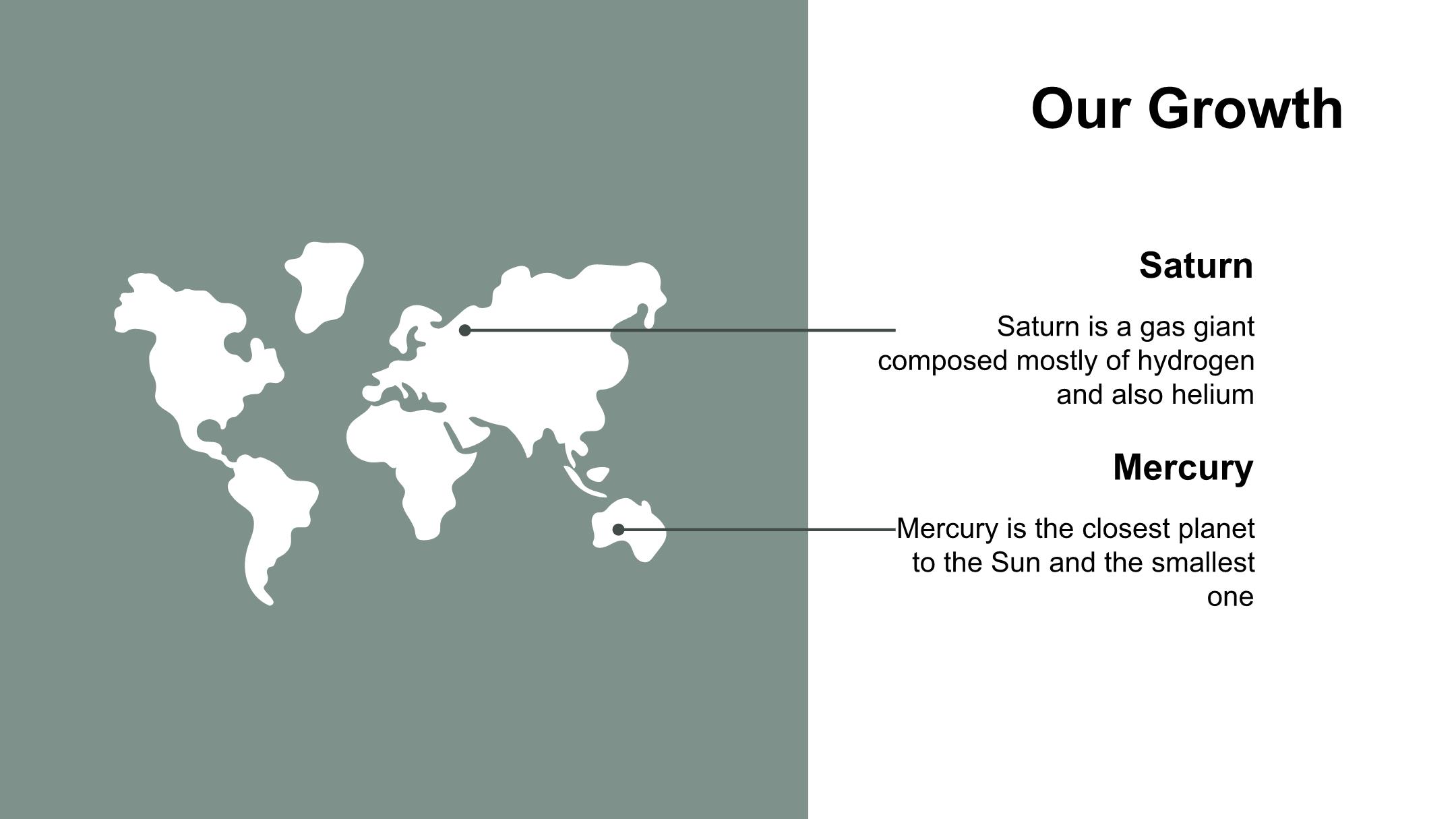 Our Growth

Saturn

Saturn is a gas giant composed mostly of hydrogen and also helium

Mercury

Mercury is the closest planet to the Sun and the smallest one